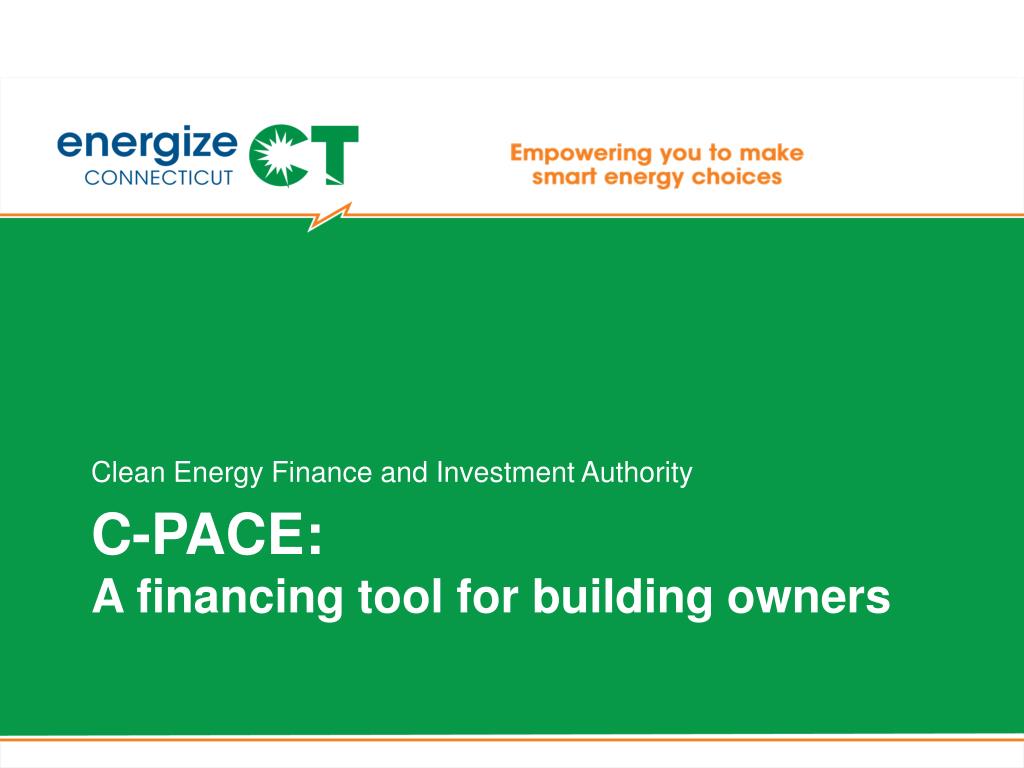 energize CONNECTICUT CT

Empowering you to make smart energy choices

Clean Energy Finance and Investment Authority

C-PACE:
A financing tool for building owners